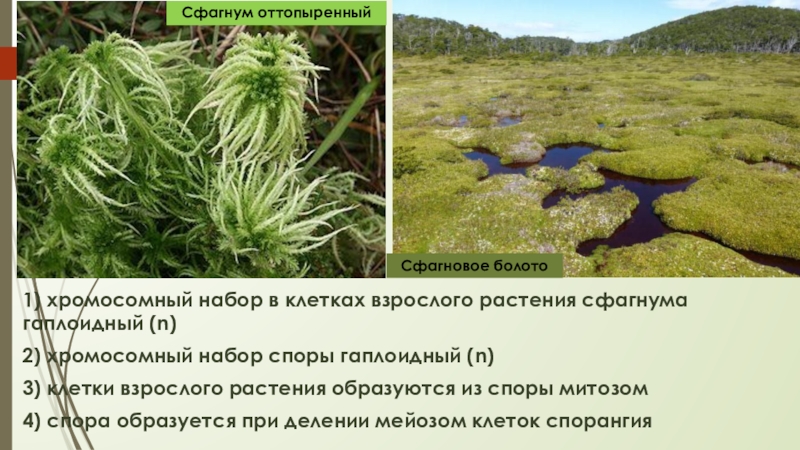 Сфагнум оттопыренный

Сфагновое болото

1) хромосомный набор в клетках взрослого растения сфагнума гаплоидный (n)

2) хромосомный набор споры гаплоидный (n)

3) клетки взрослого растения образуются из споры митозом

4) спора образуется при делении мейозом клеток спорангия